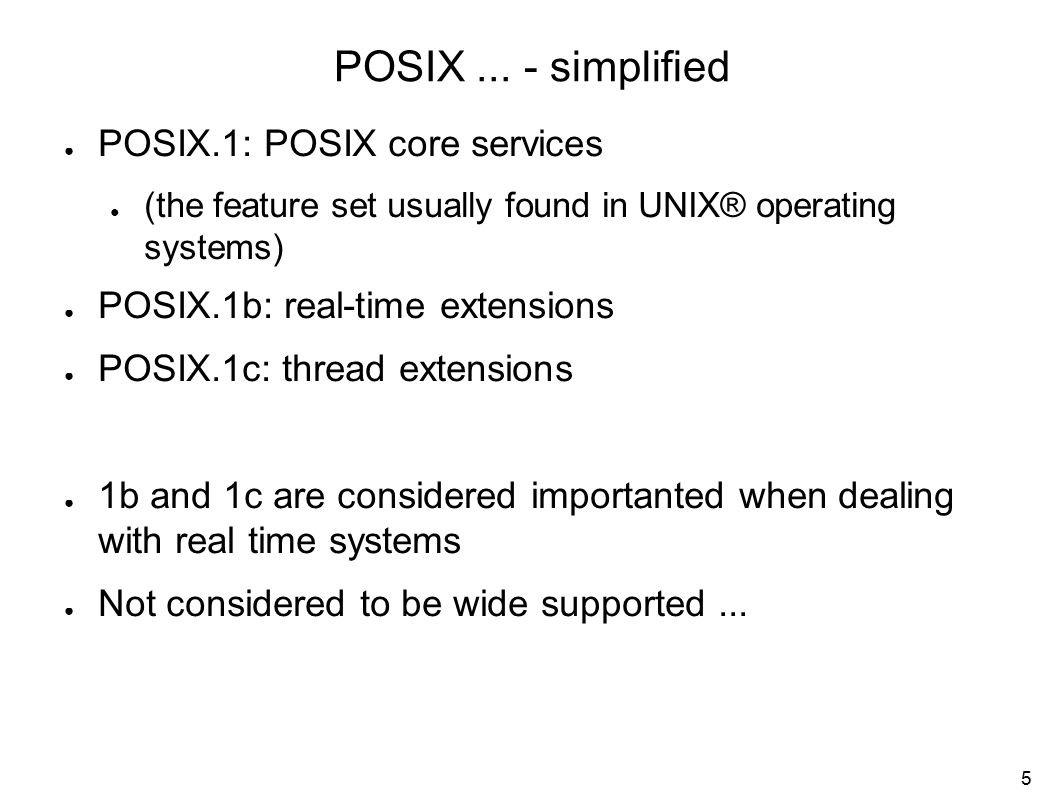 POSIX ... - simplified

● POSIX.1: POSIX core services

● (the feature set usually found in UNIX® operating systems)

● POSIX.1b: real-time extensions

● POSIX.1c: thread extensions

● 1b and 1c are considered importanted when dealing with real time systems

● Not considered to be wide supported ...

5